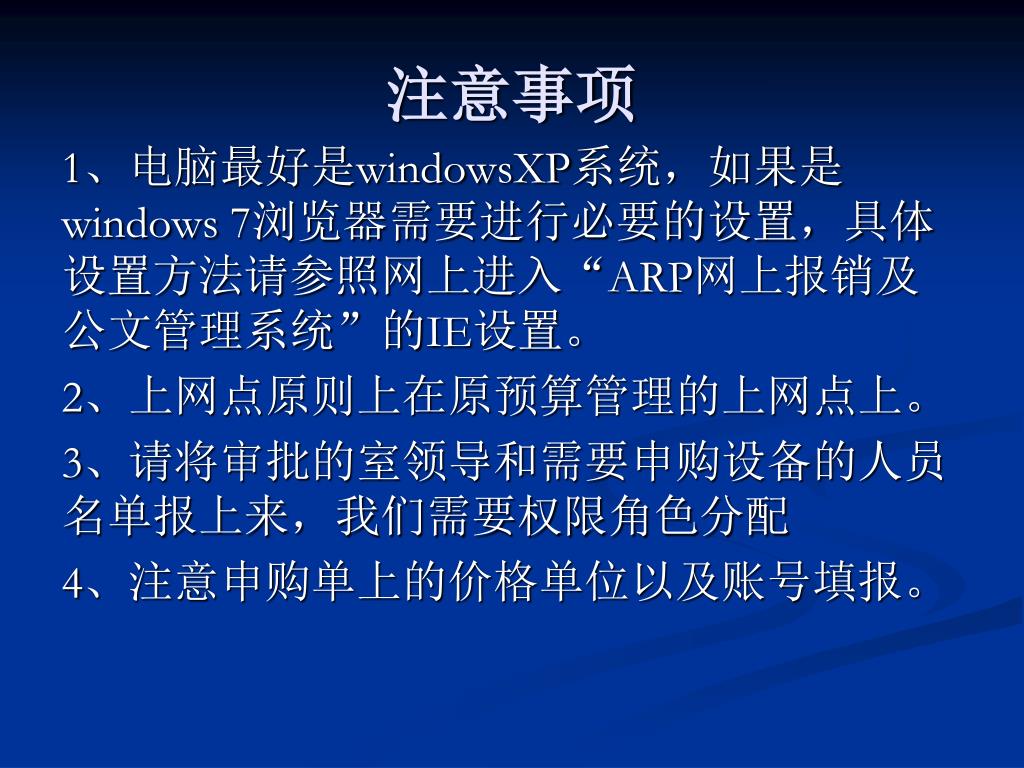 注意事项

1、电脑最好是windowsXP系统，如果是windows 7浏览器需要进行必要的设置，具体设置方法请参照网上进入“ARP网上报销及公文管理系统”的IE设置。

2、上网点原则上在原预算管理的上网点上。

3、请将审批的室领导和需要申购设备的人员名单报上来，我们需要权限角色分配

4、注意申购单上的价格单位以及账号填报。